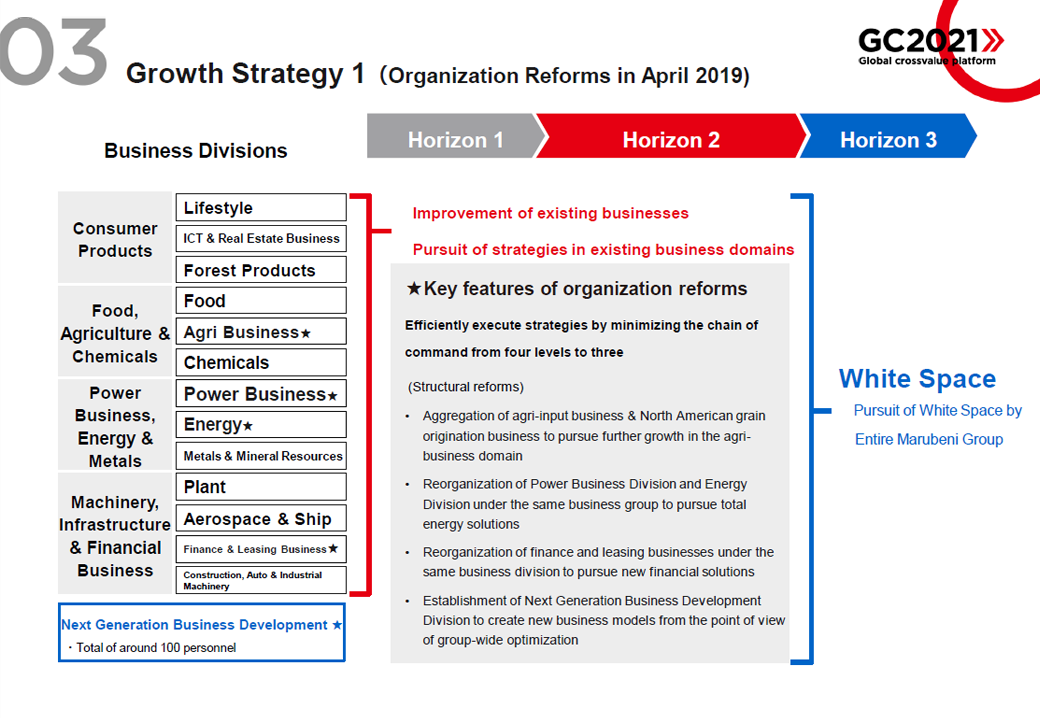 03 Growth Strategy 1 (Organization Reforms in April 2019)

GC2021» Global crossvalue platform

Business Divisions

Horizon 1 Horizon 2 Horizon 3

Consumer Products
Lifestyle
ICT & Real Estate Business
Forest Products

Food, Agriculture & Chemicals
Food
Agri Business★
Chemicals

Power Business, Energy & Metals
Power Business★
Energy★
Metals & Mineral Resources

Machinery, Infrastructure & Financial Business
Plant
Aerospace & Ship
Finance & Leasing Business★
Construction, Auto & Industrial Machinery

Next Generation Business Development ★
・Total of around 100 personnel

Improvement of existing businesses

Pursuit of strategies in existing business domains

★Key features of organization reforms

Efficiently execute strategies by minimizing the chain of command from four levels to three

(Structural reforms)

• Aggregation of agri-input business & North American grain origination business to pursue further growth in the agri-business domain

• Reorganization of Power Business Division and Energy Division under the same business group to pursue total energy solutions

• Reorganization of finance and leasing businesses under the same business division to pursue new financial solutions

• Establishment of Next Generation Business Development Division to create new business models from the point of view of group-wide optimization

White Space
Pursuit of White Space by Entire Marubeni Group